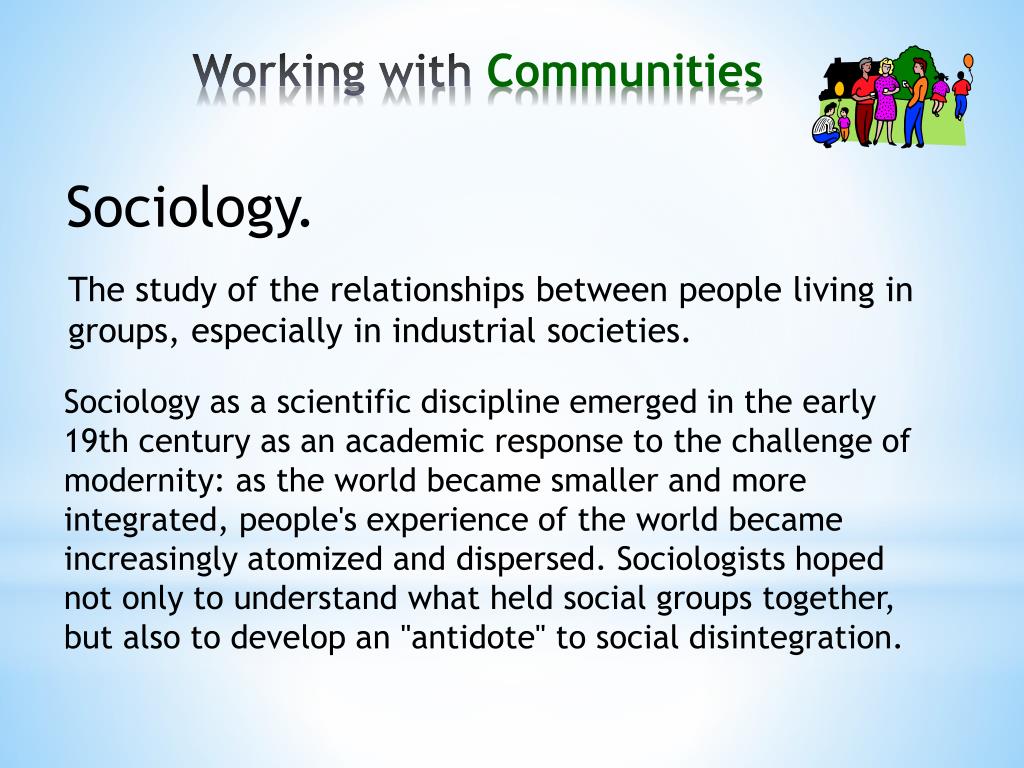 Working with Communities

Sociology.

The study of the relationships between people living in groups, especially in industrial societies.

Sociology as a scientific discipline emerged in the early 19th century as an academic response to the challenge of modernity: as the world became smaller and more integrated, people's experience of the world became increasingly atomized and dispersed. Sociologists hoped not only to understand what held social groups together, but also to develop an "antidote" to social disintegration.